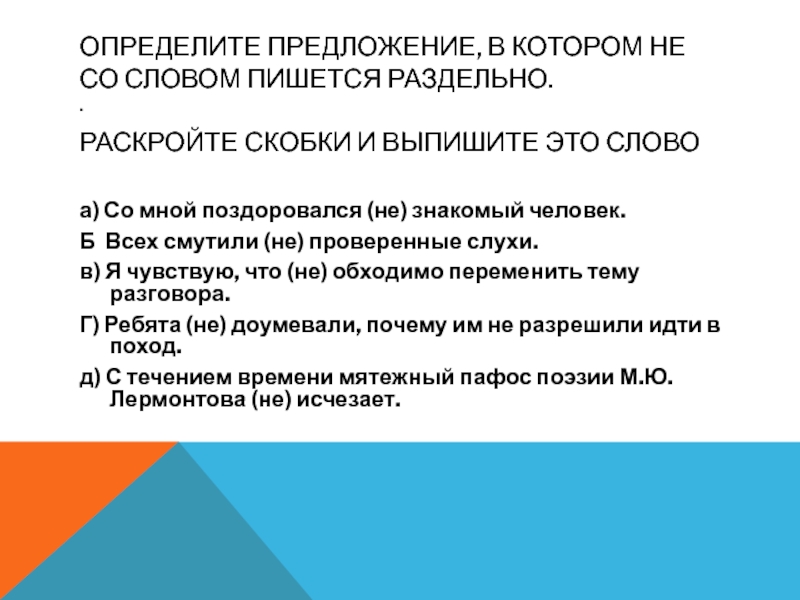 ОПРЕДЕЛИТЕ ПРЕДЛОЖЕНИЕ, В КОТОРОМ НЕ СО СЛОВОМ ПИШЕТСЯ РАЗДЕЛЬНО.
.
РАСКРОЙТЕ СКОБКИ И ВЫПИШИТЕ ЭТО СЛОВО

а) Со мной поздоровался (не) знакомый человек.

Б Всех смутили (не) проверенные слухи.

в) Я чувствую, что (не) обходимо переменить тему разговора.

Г) Ребята (не) доумевали, почему им не разрешили идти в поход.

д) С течением времени мятежный пафос поэзии М.Ю. Лермонтова (не) исчезает.